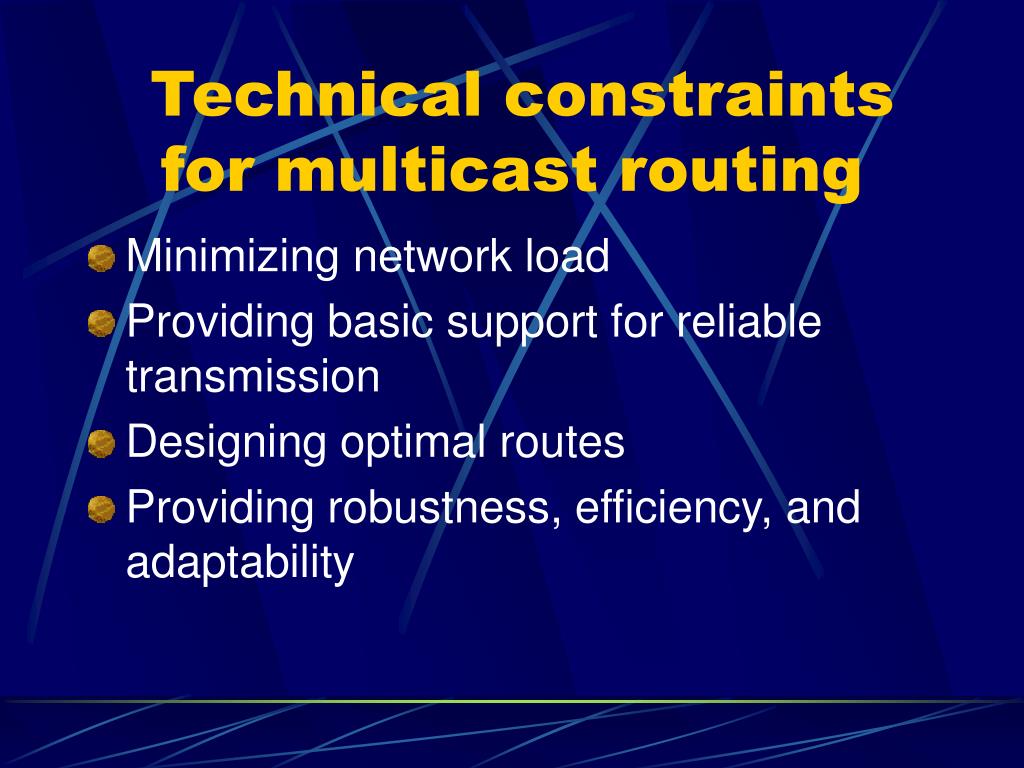 Technical constraints for multicast routing

Minimizing network load
Providing basic support for reliable transmission
Designing optimal routes
Providing robustness, efficiency, and adaptability